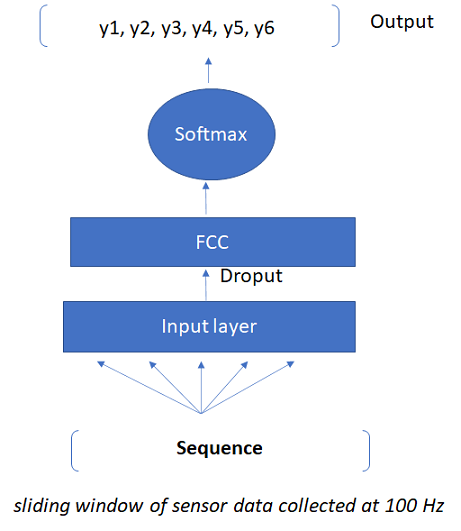 y1, y2, y3, y4, y5, y6

Output

Softmax

FCC

Droput

Input layer

Sequence

sliding window of sensor data collected at 100 Hz